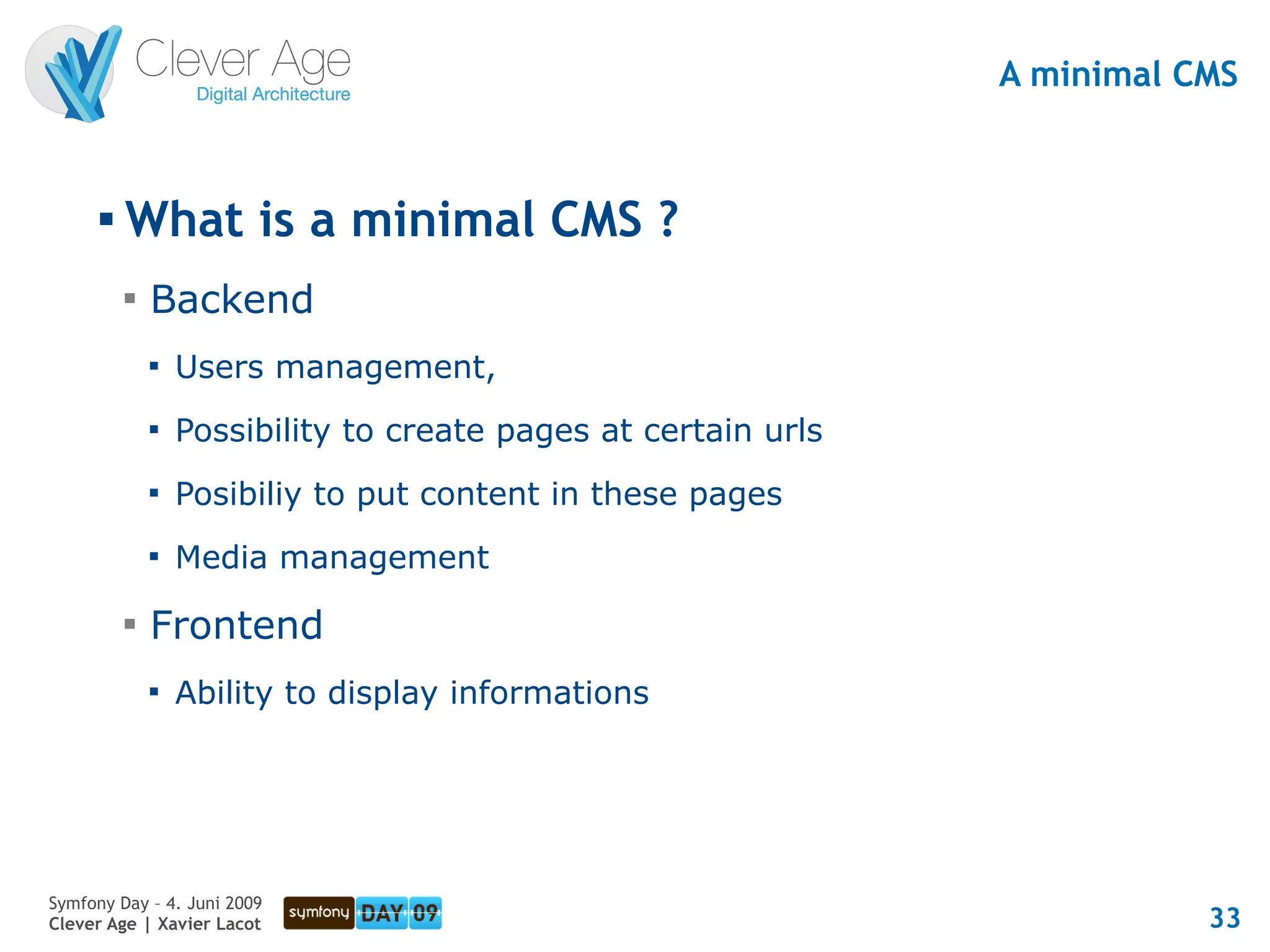 Clever Age
Digital Architecture

A minimal CMS

▪ What is a minimal CMS ?

▪ Backend

▪ Users management,

▪ Possibility to create pages at certain urls

▪ Posibiliy to put content in these pages

▪ Media management

▪ Frontend

▪ Ability to display informations

Symfony Day – 4. Juni 2009
Clever Age | Xavier Lacot

symfony DAY 09

33